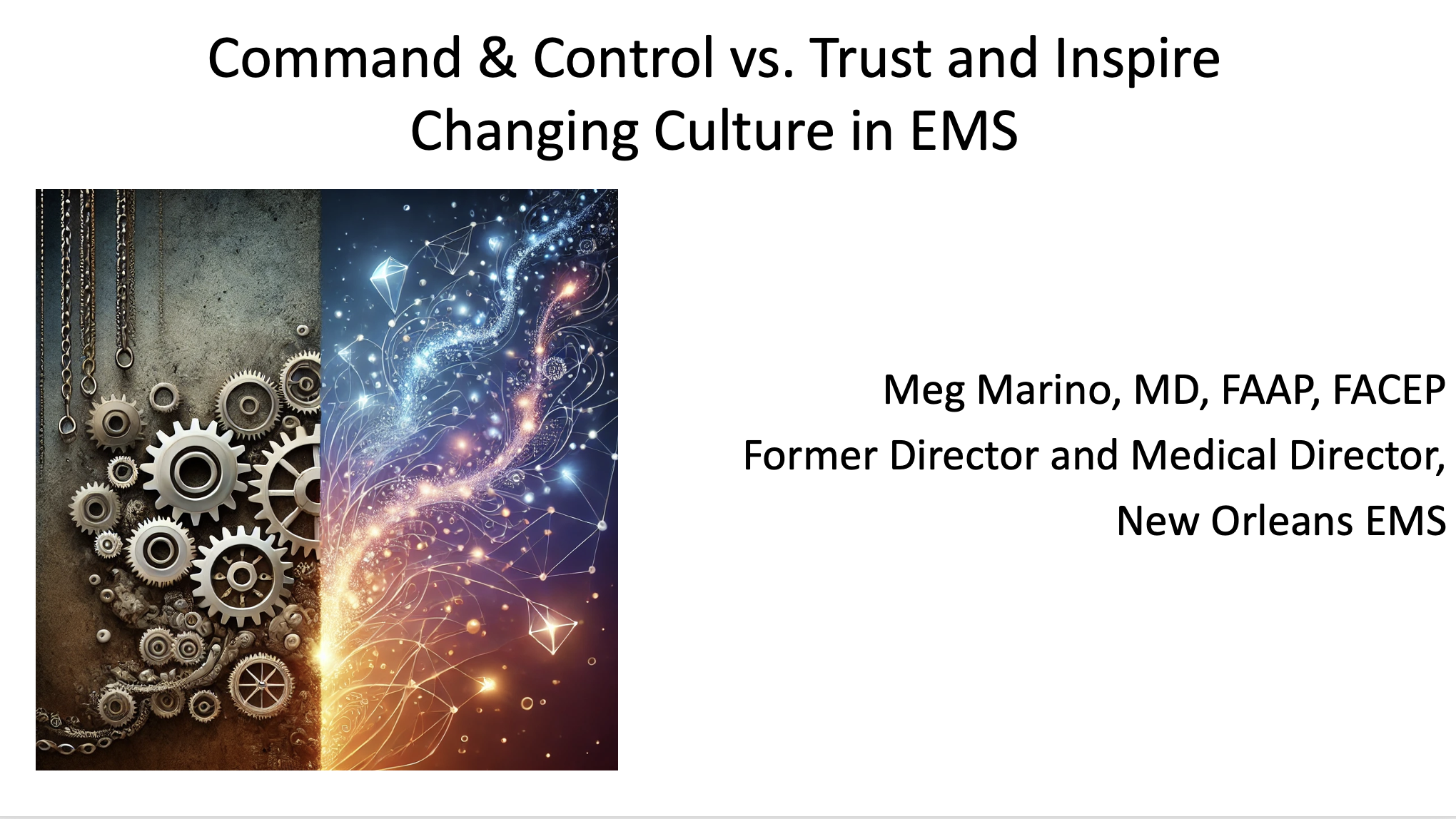 Command & Control vs. Trust and Inspire
Changing Culture in EMS

Meg Marino, MD, FAAP, FACEP
Former Director and Medical Director,
New Orleans EMS